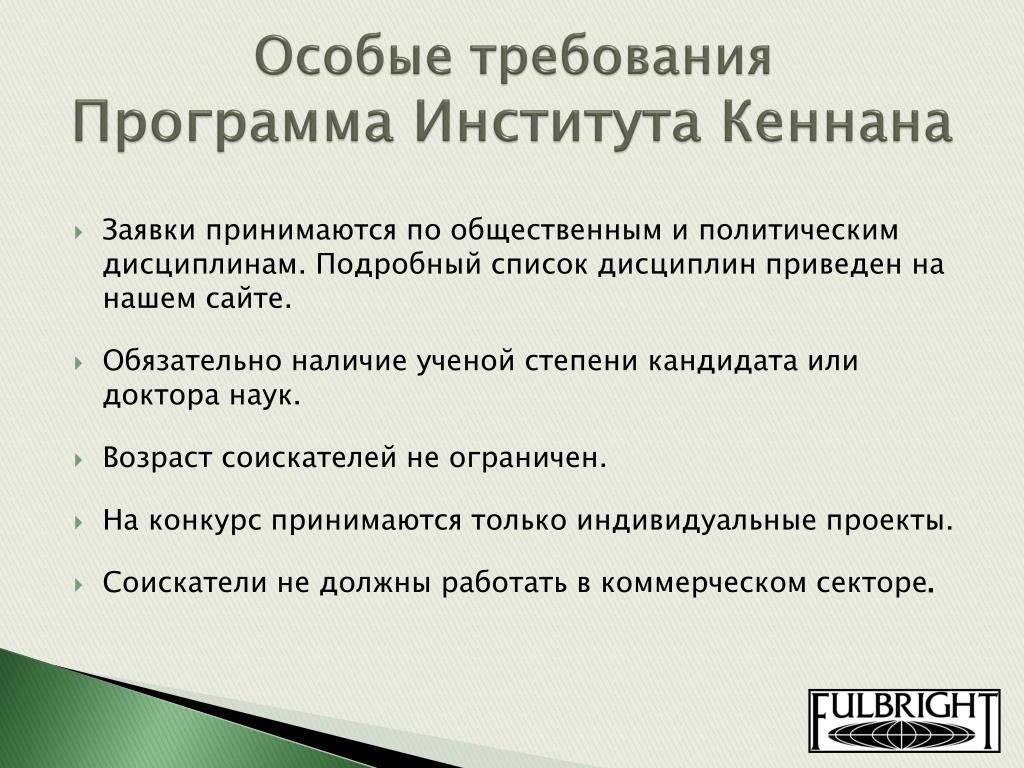 Особые требования
Программа Института Кеннана

Заявки принимаются по общественным и политическим дисциплинам. Подробный список дисциплин приведен на нашем сайте.

Обязательно наличие ученой степени кандидата или доктора наук.

Возраст соискателей не ограничен.

На конкурс принимаются только индивидуальные проекты.

Соискатели не должны работать в коммерческом секторе.

FULBRIGHT